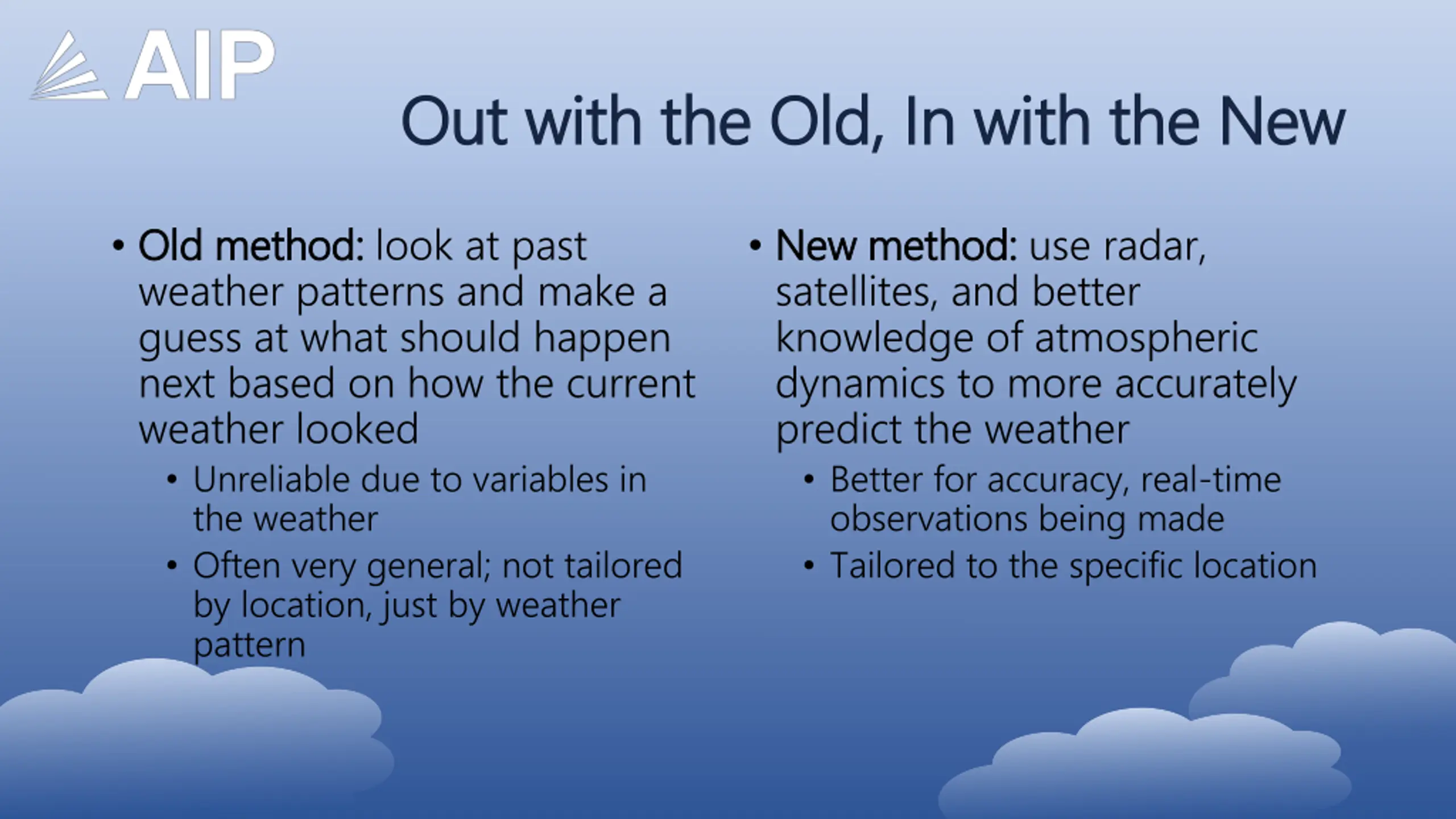 AIP

Out with the Old, In with the New

• Old method: look at past weather patterns and make a guess at what should happen next based on how the current weather looked
  • Unreliable due to variables in the weather
  • Often very general; not tailored by location, just by weather pattern

• New method: use radar, satellites, and better knowledge of atmospheric dynamics to more accurately predict the weather
  • Better for accuracy, real-time observations being made
  • Tailored to the specific location